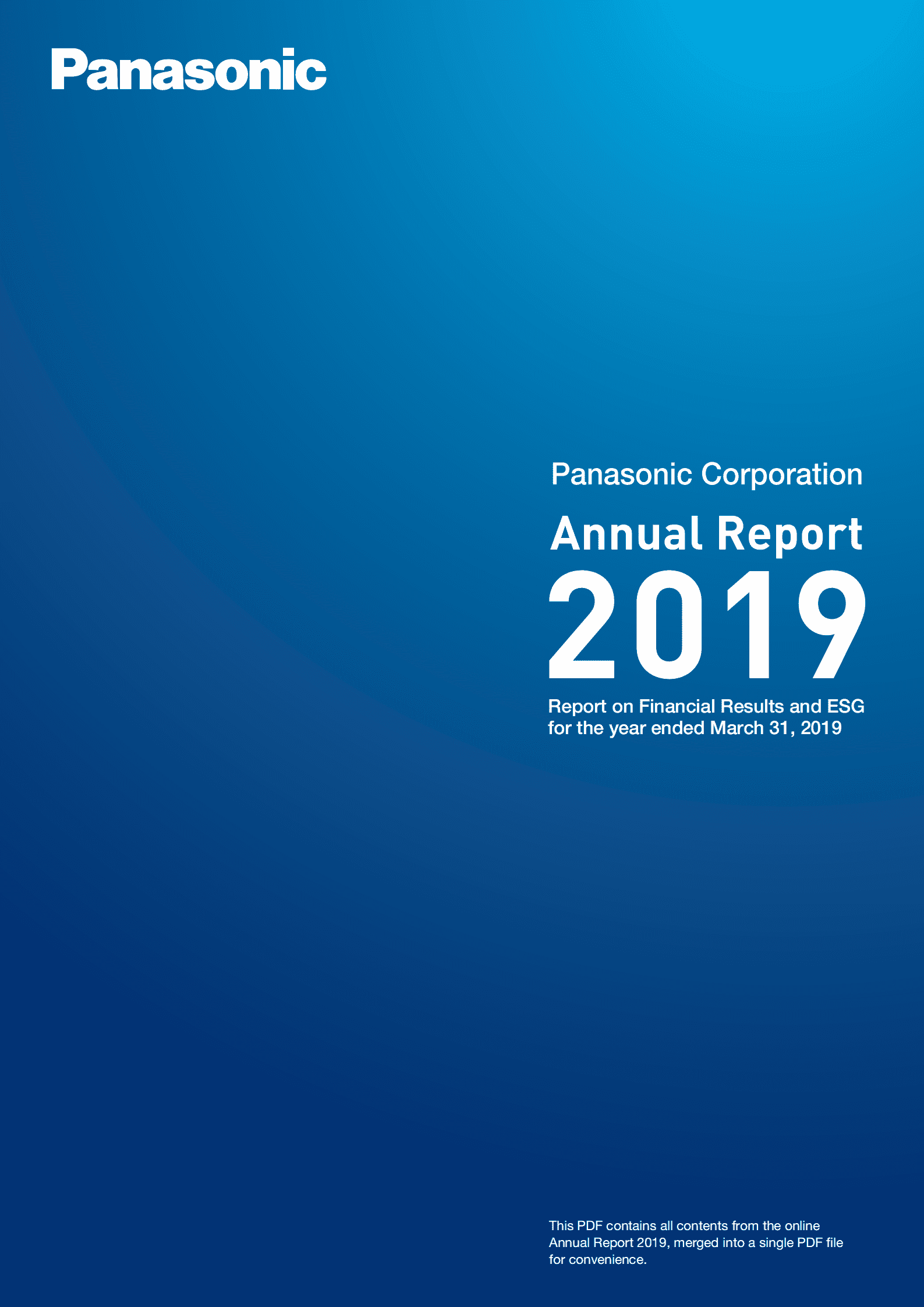 Panasonic

Panasonic Corporation

Annual Report

2019

Report on Financial Results and ESG for the year ended March 31, 2019

This PDF contains all contents from the online Annual Report 2019, merged into a single PDF file for convenience.